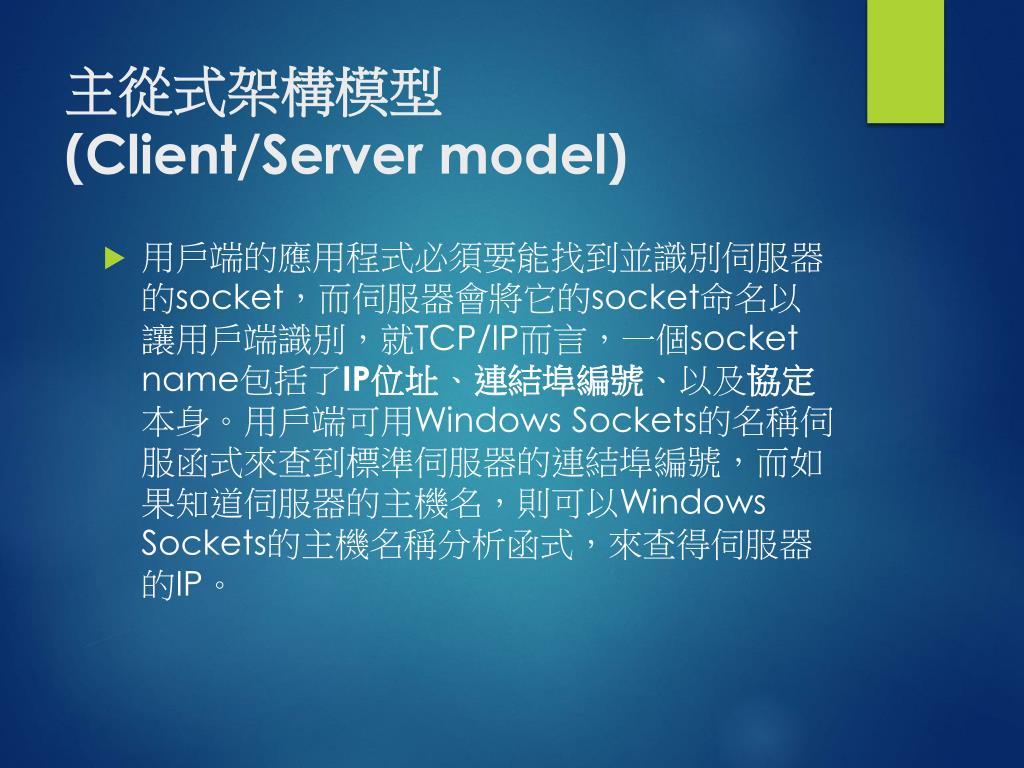 主從式架構模型
(Client/Server model)

用戶端的應用程式必須要能找到並識別伺服器的socket，而伺服器會將它的socket命名以讓用戶端識別，就TCP/IP而言，一個socket name包括了IP位址、連結埠編號、以及協定本身。用戶端可用Windows Sockets的名稱伺服函式來查到標準伺服器的連結埠編號，而如果知道伺服器的主機名，則可以Windows Sockets的主機名稱分析函式，來查得伺服器的IP。